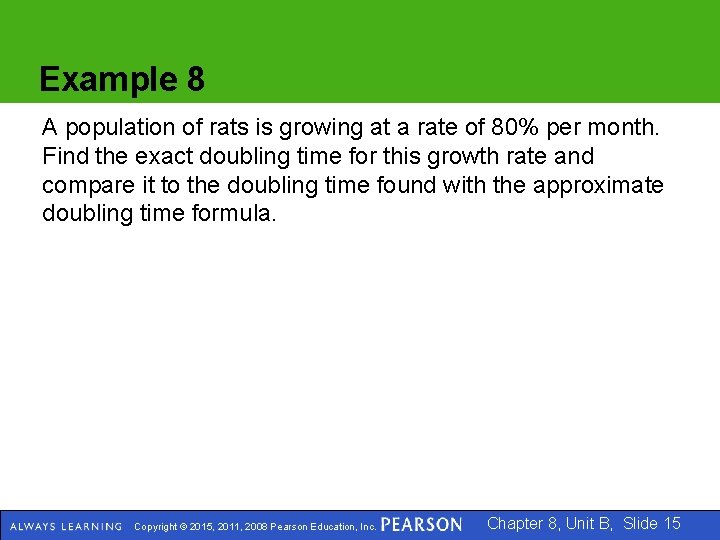 Example 8

A population of rats is growing at a rate of 80% per month. Find the exact doubling time for this growth rate and compare it to the doubling time found with the approximate doubling time formula.

ALWAYS LEARNING Copyright © 2015, 2011, 2008 Pearson Education, Inc. PEARSON Chapter 8, Unit B, Slide 15